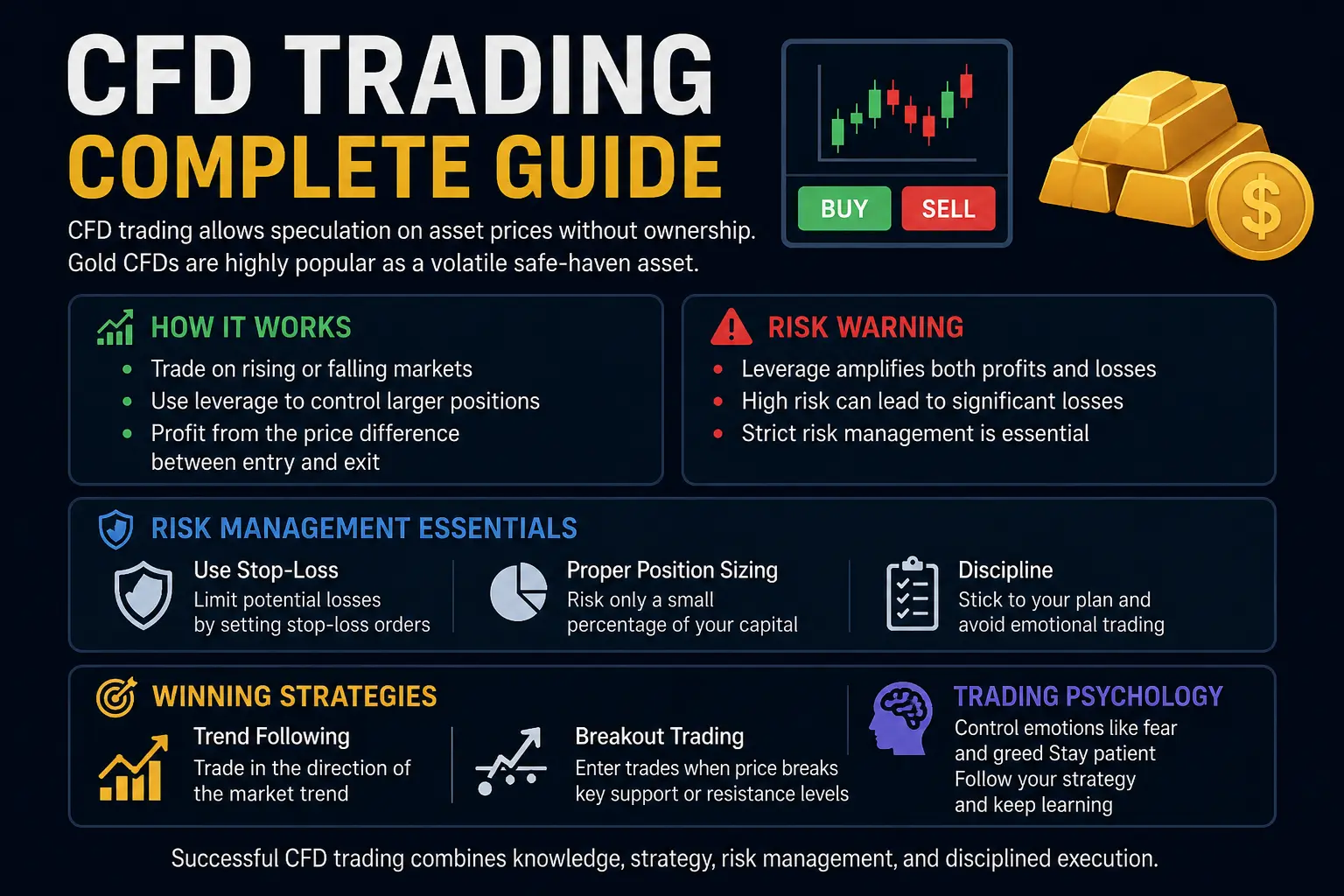 CFD TRADING
COMPLETE GUIDE

CFD trading allows speculation on asset prices without ownership. Gold CFDs are highly popular as a volatile safe-haven asset.

BUY SELL

$

HOW IT WORKS
- Trade on rising or falling markets
- Use leverage to control larger positions
- Profit from the price difference between entry and exit

RISK WARNING
- Leverage amplifies both profits and losses
- High risk can lead to significant losses
- Strict risk management is essential

RISK MANAGEMENT ESSENTIALS

Use Stop-Loss
Limit potential losses by setting stop-loss orders

Proper Position Sizing
Risk only a small percentage of your capital

Discipline
Stick to your plan and avoid emotional trading

WINNING STRATEGIES

Trend Following
Trade in the direction of the market trend

Breakout Trading
Enter trades when price breaks key support or resistance levels

TRADING PSYCHOLOGY
Control emotions like fear and greed Stay patient Follow your strategy and keep learning

Successful CFD trading combines knowledge, strategy, risk management, and disciplined execution.